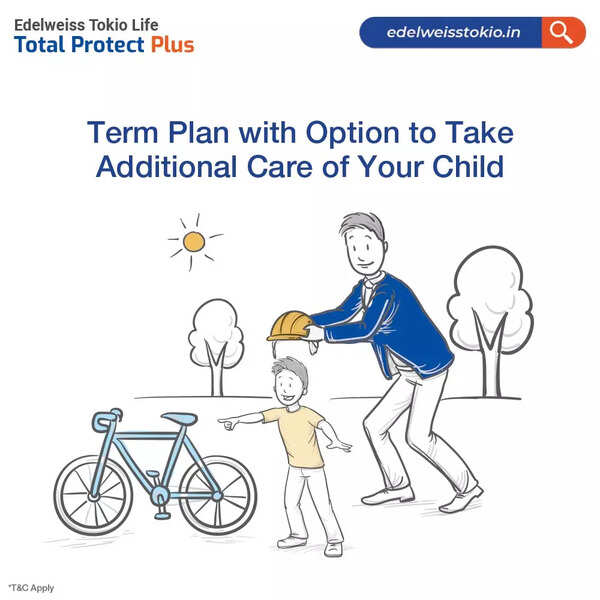 Edelweiss Tokio Life
Total Protect Plus

edelweisstokio.in

Term Plan with Option to Take Additional Care of Your Child

*T&C Apply